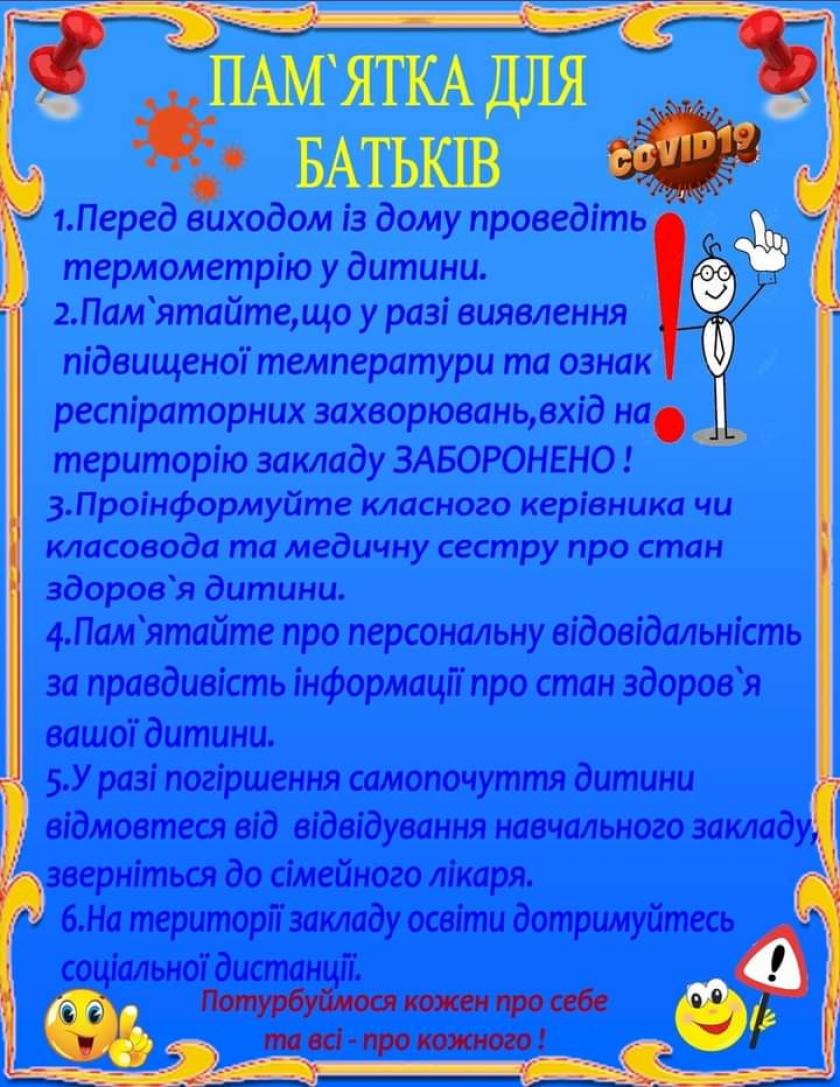 ПАМ`ЯТКА ДЛЯ БАТЬКІВ

COVID19

1.Перед виходом із дому проведіть термометрію у дитини.
2.Пам`ятайте,що у разі виявлення підвищеної температури та ознак респіраторних захворювань,вхід на територію закладу ЗАБОРОНЕНО !
3.Проінформуйте класного керівника чи класовода та медичну сестру про стан здоров`я дитини.
4.Пам`ятайте про персональну відовідальність за правдивість інформації про стан здоров`я вашої дитини.
5.У разі погіршення самопочуття дитини відмовтеся від відвідування навчального закладу, зверніться до сімейного лікаря.
6.На території закладу освіти дотримуйтесь соціальної дистанції.

Потурбуймося кожен про себе та всі - про кожного !